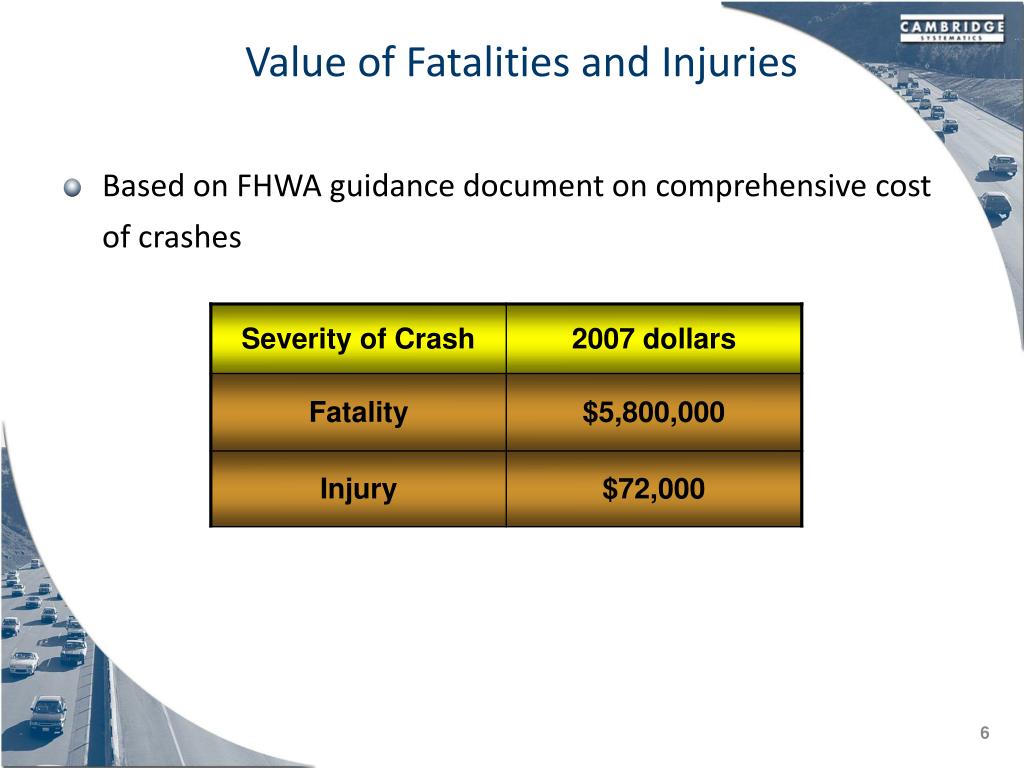 CAMBRIDGE
SYSTEMATICS

Value of Fatalities and Injuries

Based on FHWA guidance document on comprehensive cost of crashes

| Severity of Crash | 2007 dollars |
|---|---|
| Fatality | \$5,800,000 |
| Injury | \$72,000 |

6